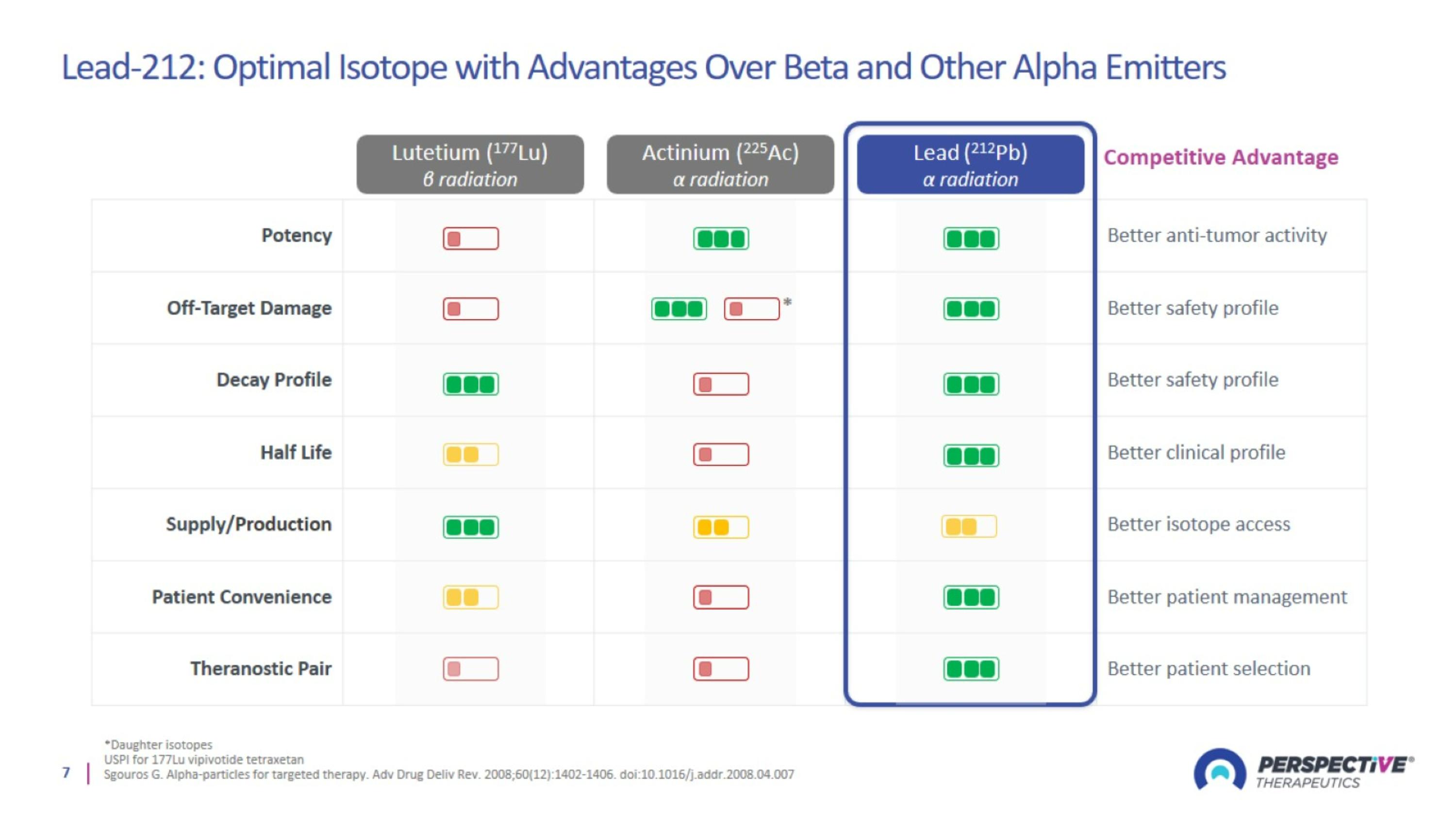 Lead-212: Optimal Isotope with Advantages Over Beta and Other Alpha Emitters

| | Lutetium ($^{177}$Lu) β radiation | Actinium ($^{225}$Ac) α radiation | Lead ($^{212}$Pb) α radiation | Competitive Advantage |
|---|---|---|---|---|
| Potency | | | | Better anti-tumor activity |
| Off-Target Damage | | * | | Better safety profile |
| Decay Profile | | | | Better safety profile |
| Half Life | | | | Better clinical profile |
| Supply/Production | | | | Better isotope access |
| Patient Convenience | | | | Better patient management |
| Theranostic Pair | | | | Better patient selection |

*Daughter isotopes
USPI for 177Lu vipivotide tetraxetan
Sgouros G. Alpha-particles for targeted therapy. Adv Drug Deliv Rev. 2008;60(12):1402-1406. doi:10.1016/j.addr.2008.04.007

7

PERSPECTIVE® THERAPEUTICS